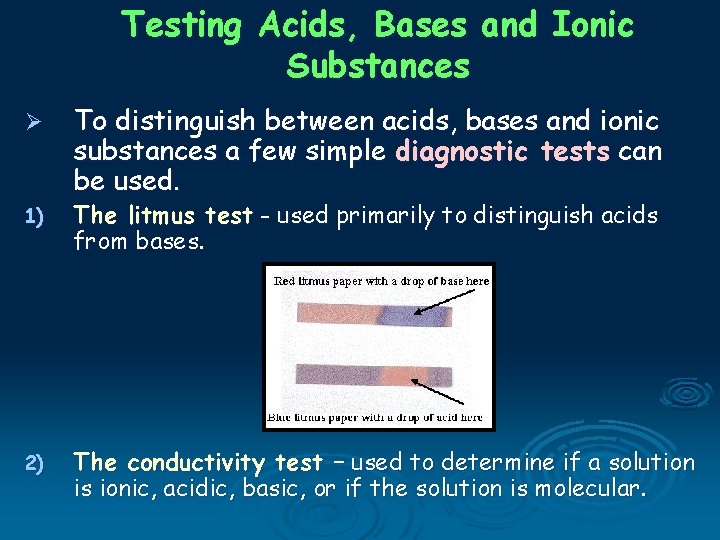 Testing Acids, Bases and Ionic Substances

➢ To distinguish between acids, bases and ionic substances a few simple diagnostic tests can be used.

1) The litmus test - used primarily to distinguish acids from bases.

Red litmus paper with a drop of base here

Blue litmus paper with a drop of acid here

2) The conductivity test – used to determine if a solution is ionic, acidic, basic, or if the solution is molecular.